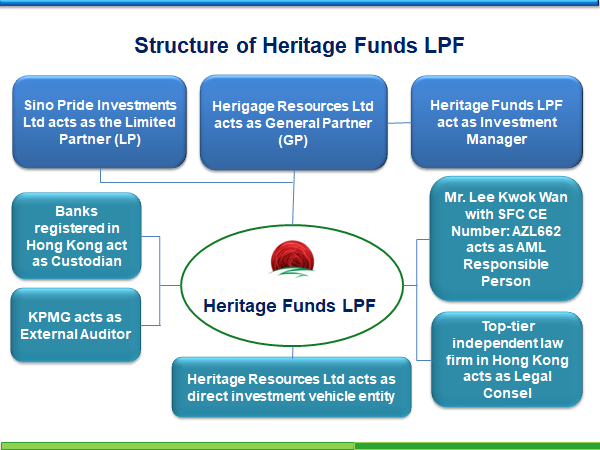 Structure of Heritage Funds LPF

Sino Pride Investments Ltd acts as the Limited Partner (LP)

Herigage Resources Ltd acts as General Partner (GP)

Heritage Funds LPF act as Investment Manager

Banks registered in Hong Kong act as Custodian

KPMG acts as External Auditor

Heritage Funds LPF

Mr. Lee Kwok Wan with SFC CE Number: AZL662 acts as AML Responsible Person

Top-tier independent law firm in Hong Kong acts as Legal Consel

Heritage Resources Ltd acts as direct investment vehicle entity